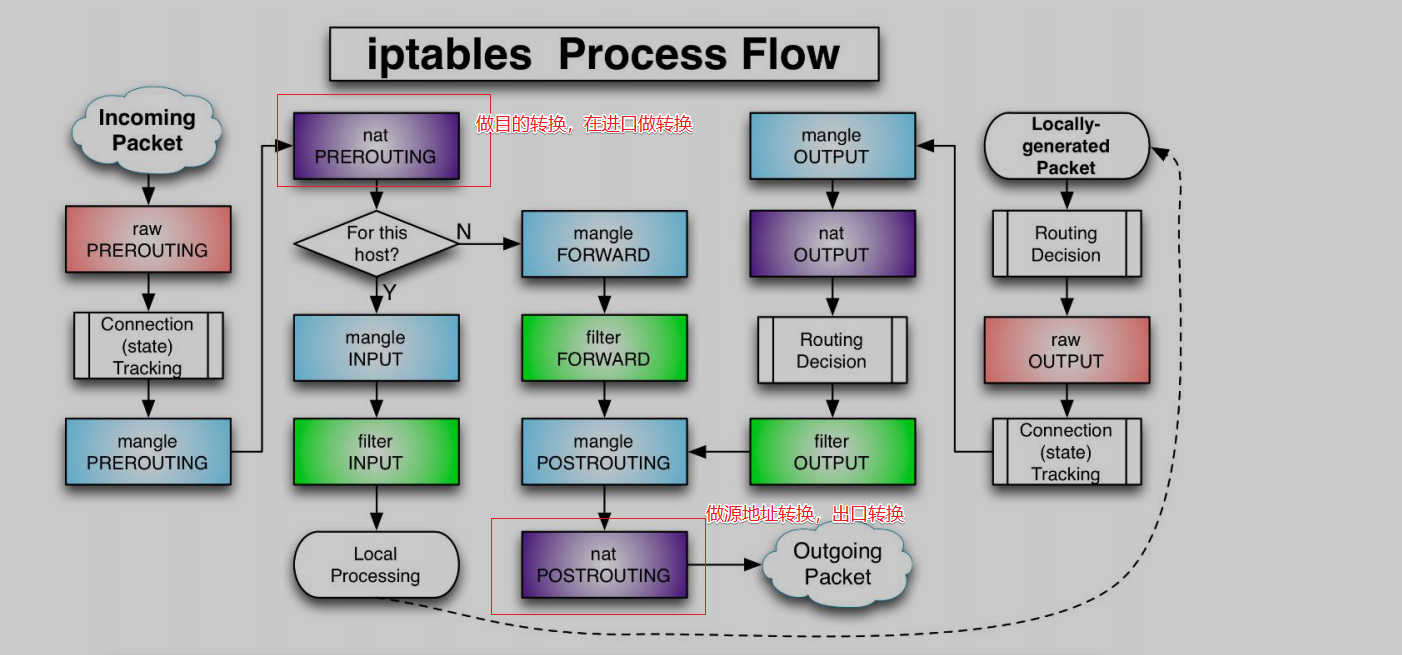 iptables Process Flow

Incoming Packet

raw PREROUTING

Connection (state) Tracking

mangle PREROUTING

nat PREROUTING

做目的转换，在进口做转换

For this host?

N

Y

mangle INPUT

filter INPUT

Local Processing

mangle FORWARD

filter FORWARD

mangle POSTROUTING

做源地址转换，出口转换

nat POSTROUTING

Outgoing Packet

mangle OUTPUT

nat OUTPUT

Routing Decision

filter OUTPUT

Locally-generated Packet

Routing Decision

raw OUTPUT

Connection (state) Tracking